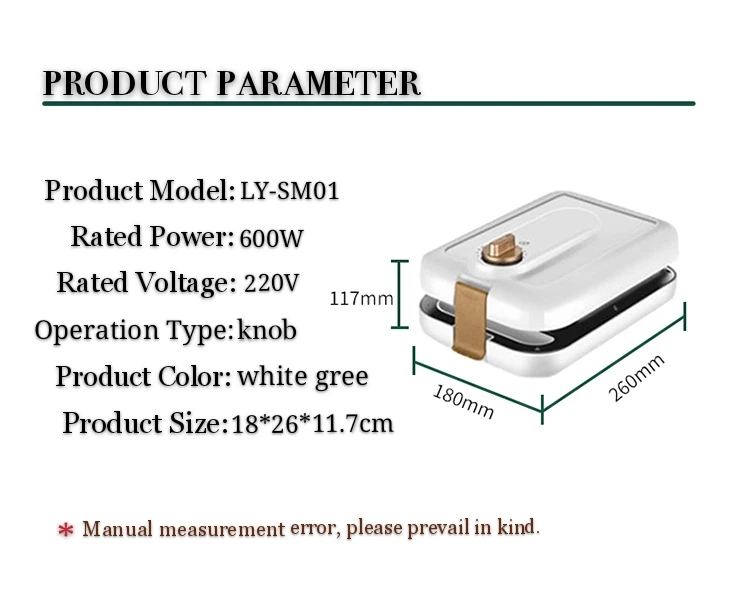 PRODUCT PARAMETER

Product Model: LY-SM01
Rated Power: 600W
Rated Voltage: 220V
Operation Type: knob
Product Color: white gree
Product Size: 18*26*11.7cm

117mm
180mm
260mm

* Manual measurement error, please prevail in kind.